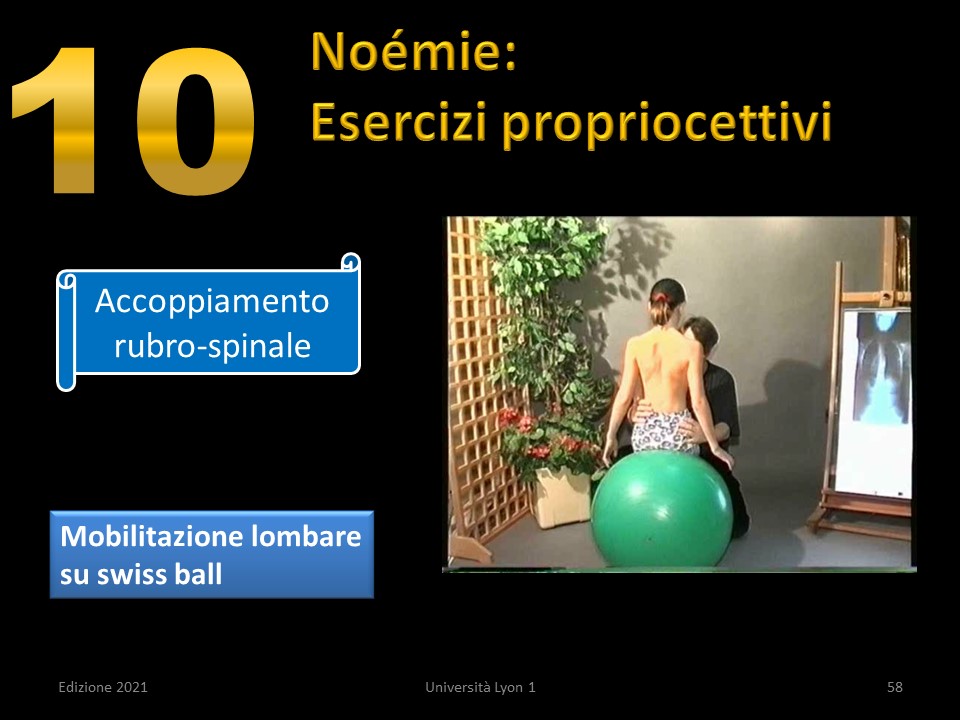 10

Noémie:
Esercizi propriocettivi

Accoppiamento rubro-spinale

Mobilitazione lombare su swiss ball

Edizione 2021

Università Lyon 1

58